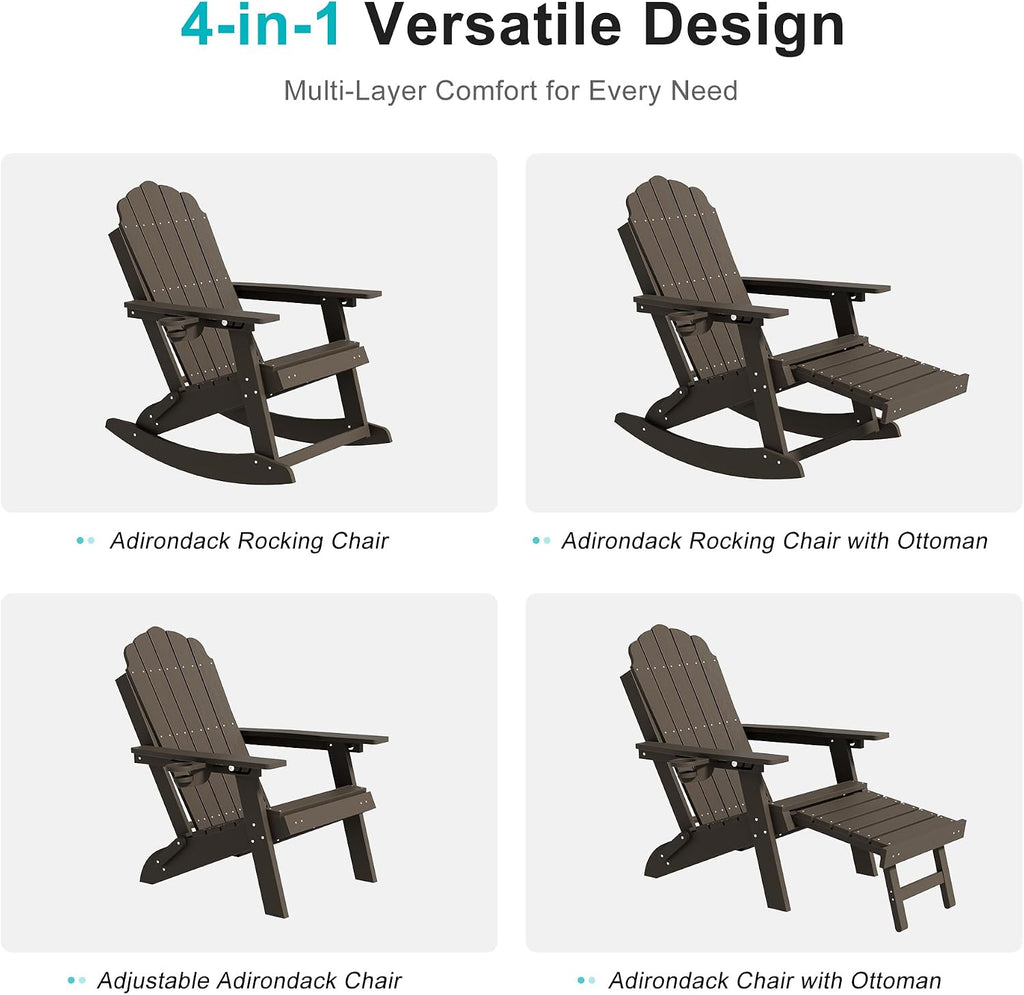 4-in-1 Versatile Design

Multi-Layer Comfort for Every Need

Adirondack Rocking Chair

Adirondack Rocking Chair with Ottoman

Adjustable Adirondack Chair

Adirondack Chair with Ottoman